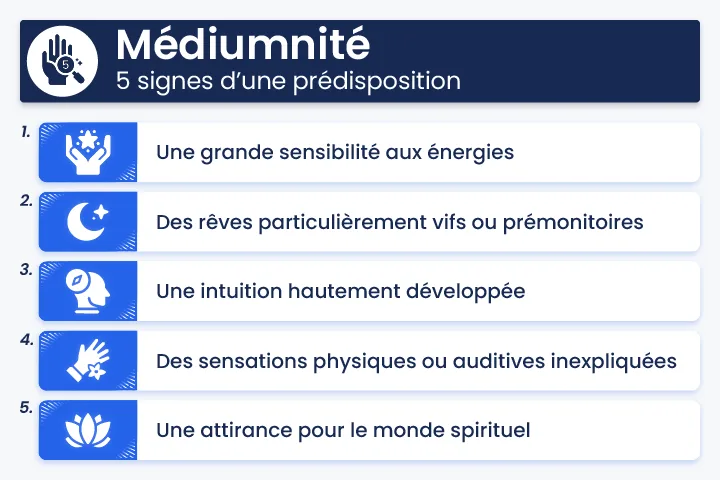 5

Médiumnité
5 signes d'une prédisposition

1. Une grande sensibilité aux énergies

2. Des rêves particulièrement vifs ou prémonitoires

3. Une intuition hautement développée

4. Des sensations physiques ou auditives inexpliquées

5. Une attirance pour le monde spirituel